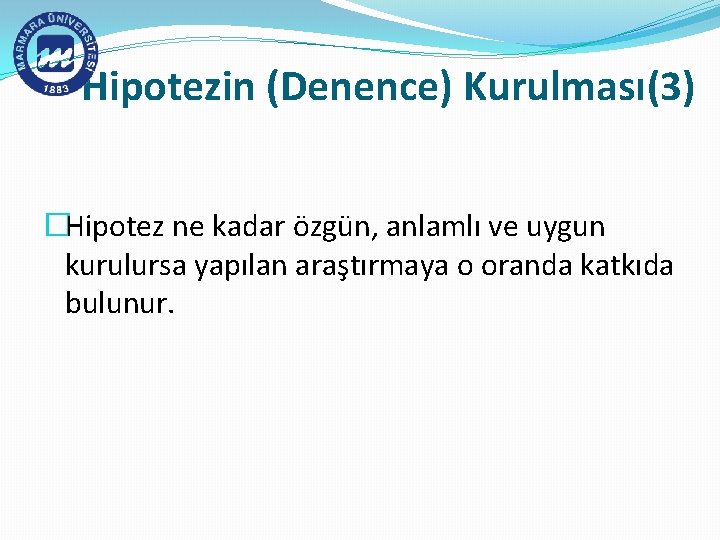 MARMARA ÜNİVERSİTESİ
1883

Hipotezin (Denence) Kurulması(3)

Hipotez ne kadar özgün, anlamlı ve uygun kurulursa yapılan araştırmaya o oranda katkıda bulunur.